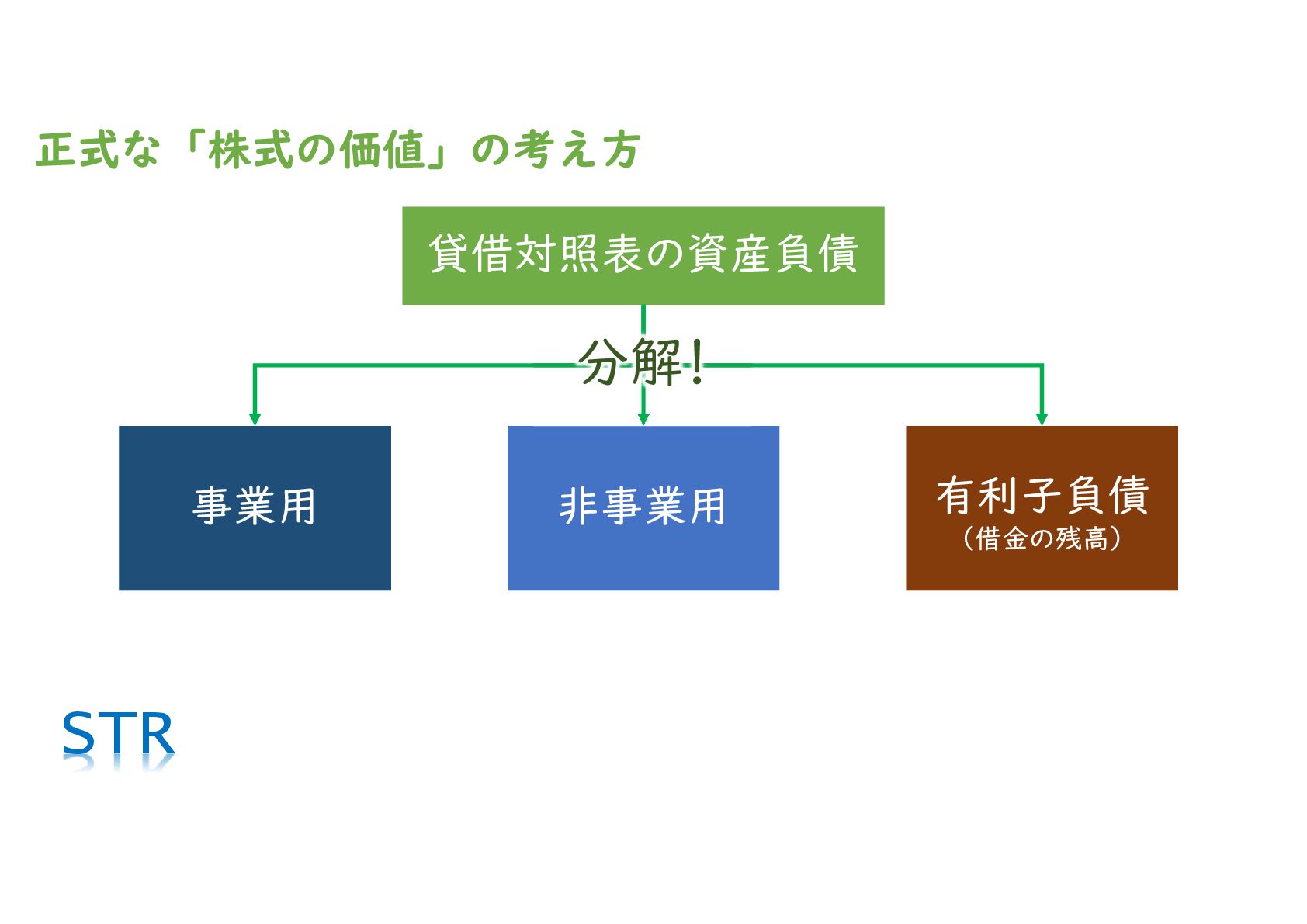 正式な「株式の価値」の考え方

貸借対照表の資産負債

分解!

事業用

非事業用

有利子負債
（借金の残高）

STR